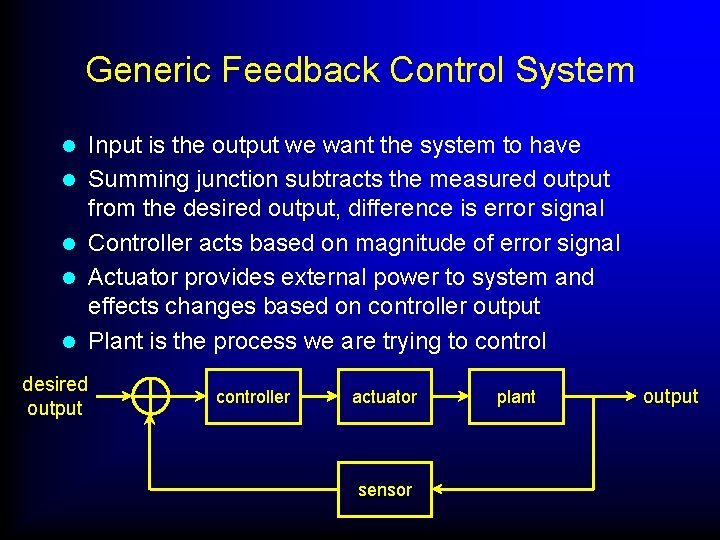 Generic Feedback Control System

- Input is the output we want the system to have
- Summing junction subtracts the measured output from the desired output, difference is error signal
- Controller acts based on magnitude of error signal
- Actuator provides external power to system and effects changes based on controller output
- Plant is the process we are trying to control

desired output

controller

actuator

plant

output

sensor